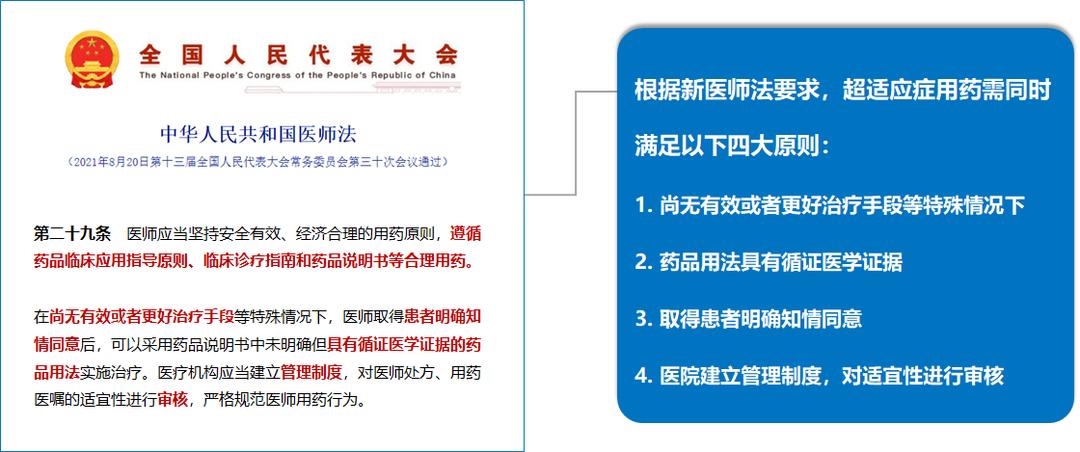 全国人民代表大会
The National People's Congress of the People's Republic of China

中华人民共和国医师法
（2021年8月20日第十三届全国人民代表大会常务委员会第三十次会议通过）

第二十九条 医师应当坚持安全有效、经济合理的用药原则，遵循药品临床应用指导原则、临床诊疗指南和药品说明书等合理用药。

在尚无有效或者更好治疗手段等特殊情况下，医师取得患者明确知情同意后，可以采用药品说明书中未明确但具有循证医学证据的药品用法实施治疗。医疗机构应当建立管理制度，对医师处方、用药医嘱的适宜性进行审核，严格规范医师用药行为。

根据新医师法要求，超适应症用药需同时满足以下四大原则：

1. 尚无有效或者更好治疗手段等特殊情况下

2. 药品用法具有循证医学证据

3. 取得患者明确知情同意

4. 医院建立管理制度，对适宜性进行审核